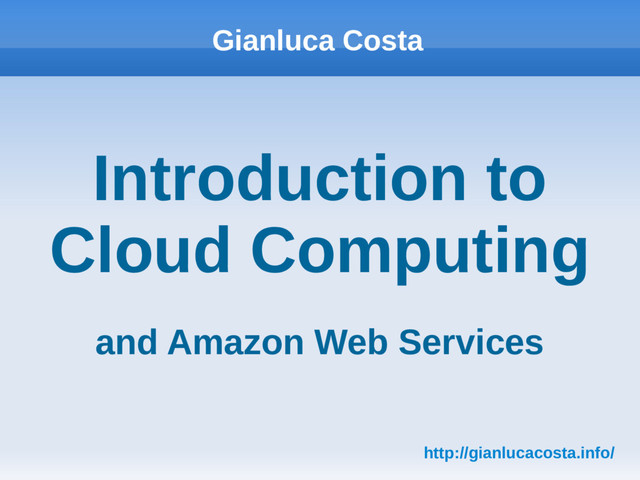 Gianluca Costa

Introduction to Cloud Computing

and Amazon Web Services

http://gianlucacosta.info/